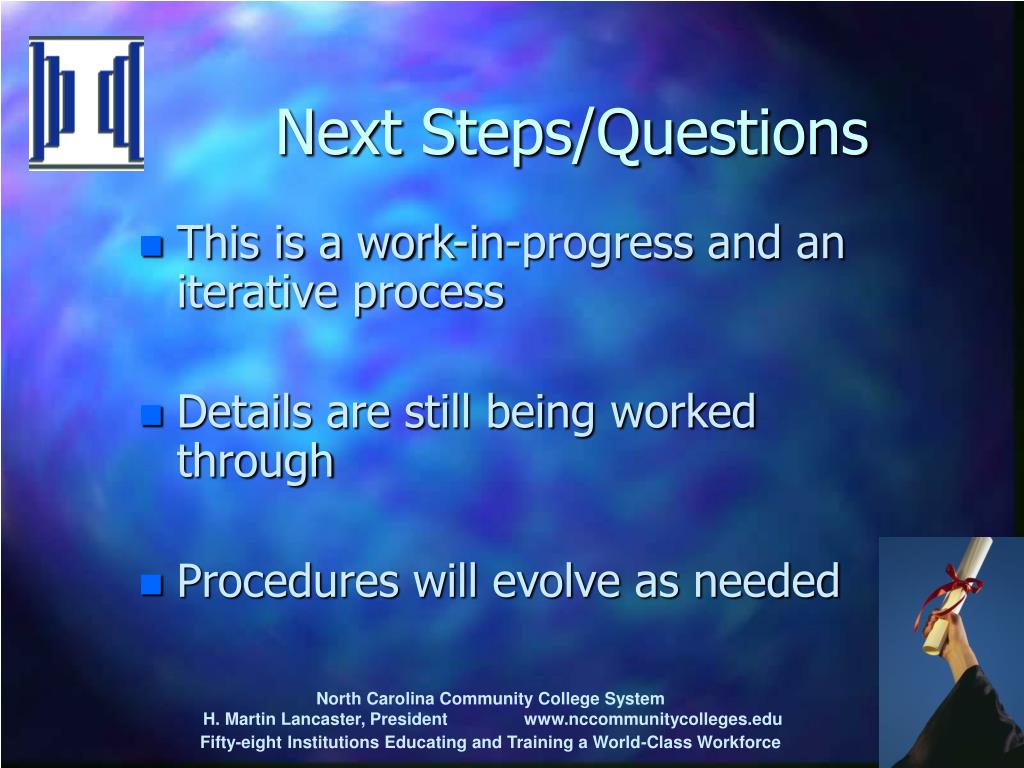 Next Steps/Questions

This is a work-in-progress and an iterative process

Details are still being worked through

Procedures will evolve as needed

North Carolina Community College System
H. Martin Lancaster, President www.nccommunitycolleges.edu
Fifty-eight Institutions Educating and Training a World-Class Workforce